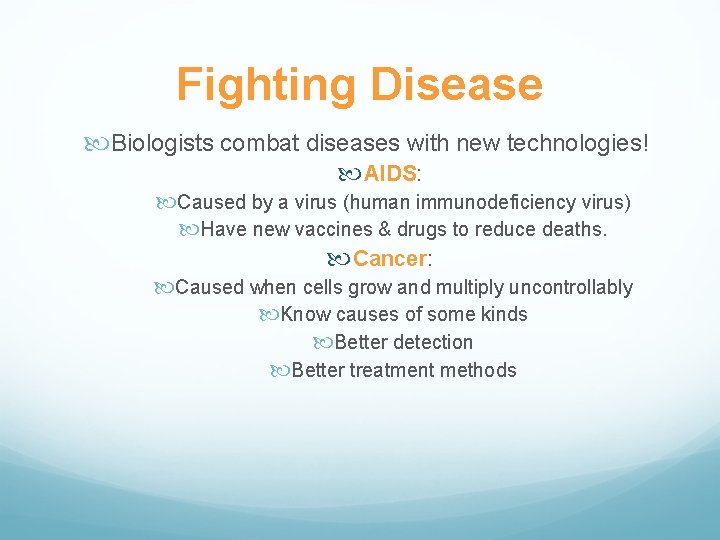 Fighting Disease

Biologists combat diseases with new technologies!

AIDS:

Caused by a virus (human immunodeficiency virus)

Have new vaccines & drugs to reduce deaths.

Cancer:

Caused when cells grow and multiply uncontrollably

Know causes of some kinds

Better detection

Better treatment methods